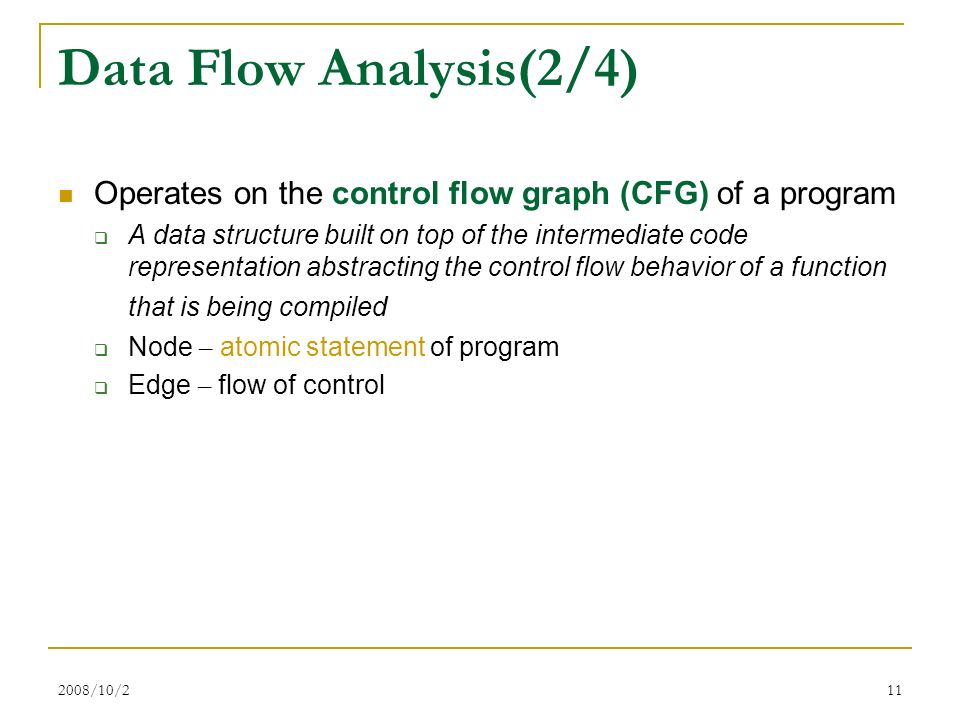 Data Flow Analysis(2/4)

Operates on the control flow graph (CFG) of a program

A data structure built on top of the intermediate code representation abstracting the control flow behavior of a function that is being compiled

Node – atomic statement of program

Edge – flow of control

2008/10/2

11